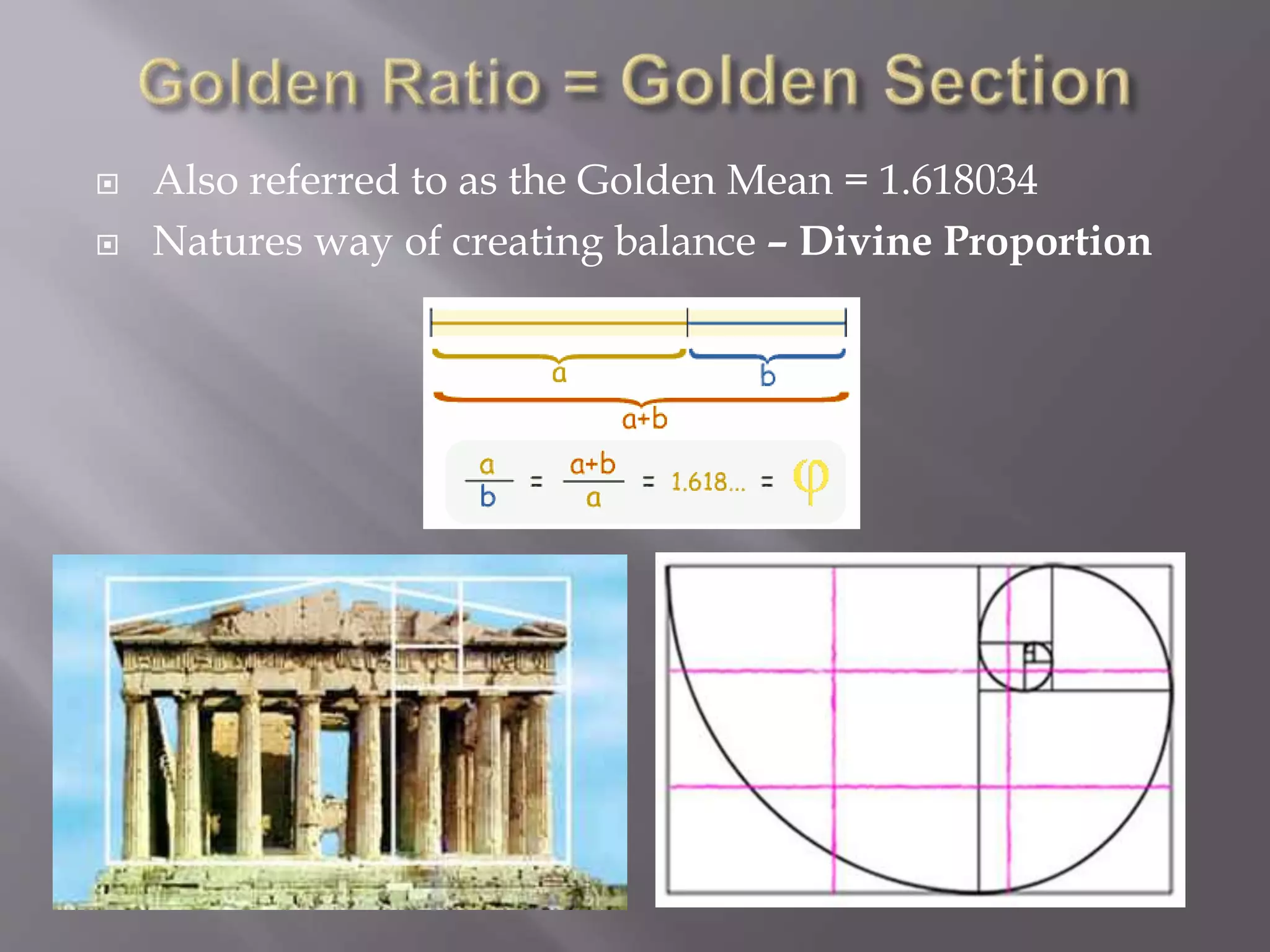 Golden Ratio = Golden Section

Also referred to as the Golden Mean = 1.618034

Natures way of creating balance – Divine Proportion

a

b

a+b

$\frac{a}{b} = \frac{a+b}{a} = 1.618... = \varphi$